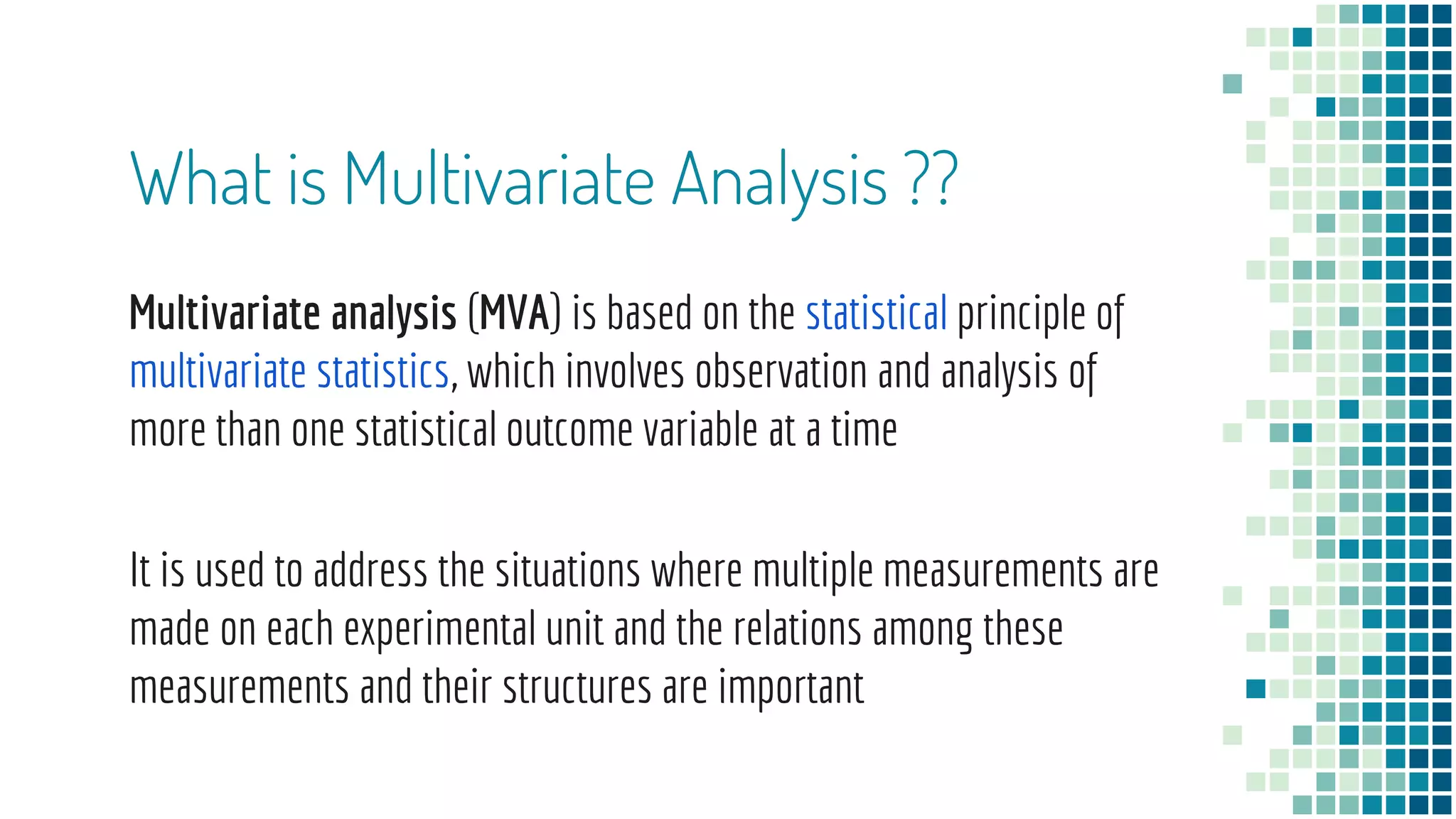 What is Multivariate Analysis ??

Multivariate analysis (MVA) is based on the statistical principle of multivariate statistics, which involves observation and analysis of more than one statistical outcome variable at a time

It is used to address the situations where multiple measurements are made on each experimental unit and the relations among these measurements and their structures are important